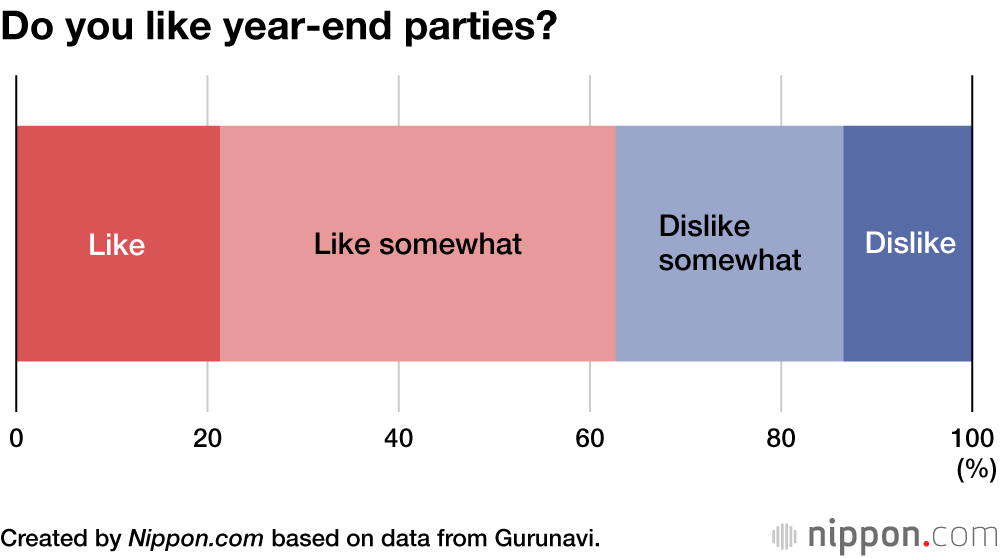 Do you like year-end parties?

Like

Like somewhat

Dislike somewhat

Dislike

0
20
40
60
80
100
(%)

Created by Nippon.com based on data from Gurunavi.

nippon.com